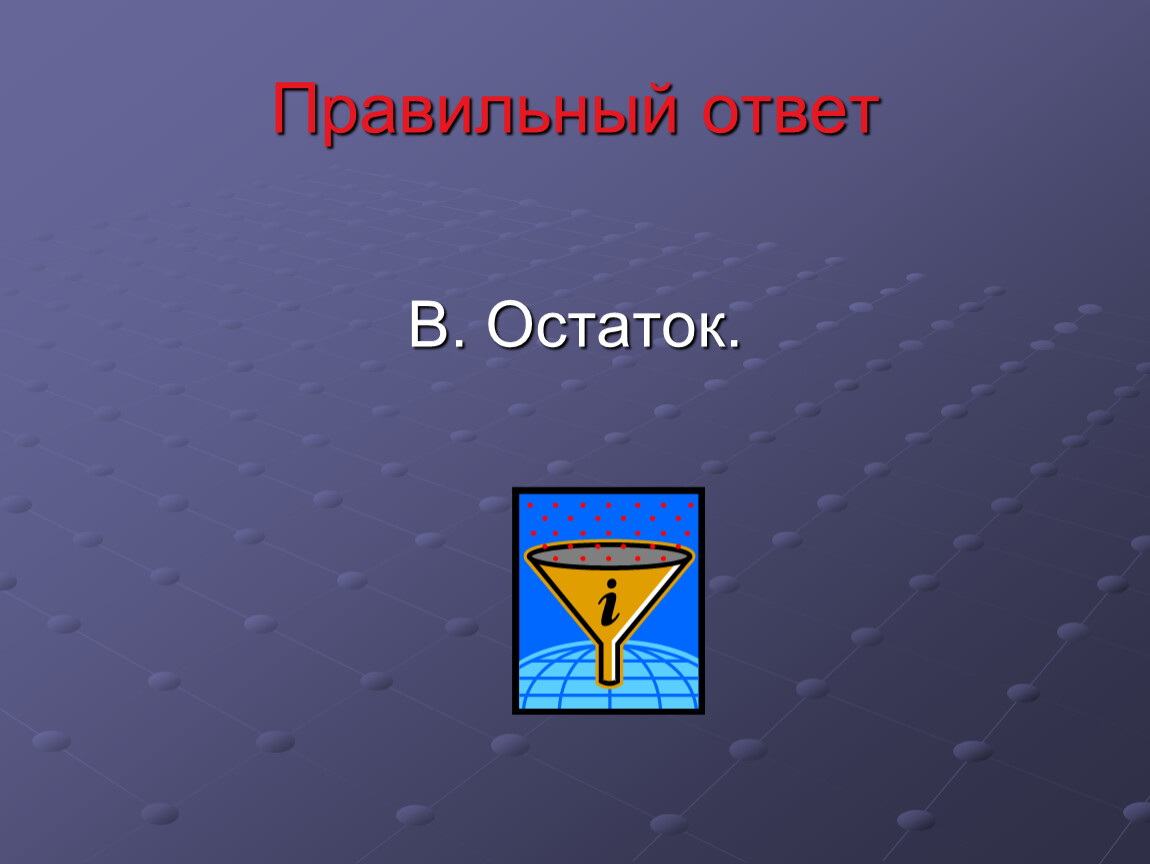 Правильный ответ

В. Остаток.

i